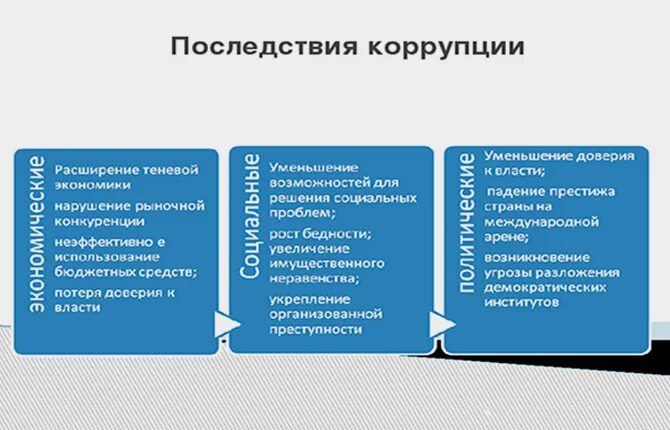 Последствия коррупции

экономические

Расширение теневой экономики

нарушение рыночной конкуренции

неэффективно е использование бюджетных средств;

потеря доверия к власти

Социальные

Уменьшение возможностей для решения социальных проблем;

рост бедности; увеличение имущественного неравенства;

укрепление организованной преступности

политические

Уменьшение доверия к власти;

падение престижа страны на международной арене;

возникновение угрозы разложения демократических институтов